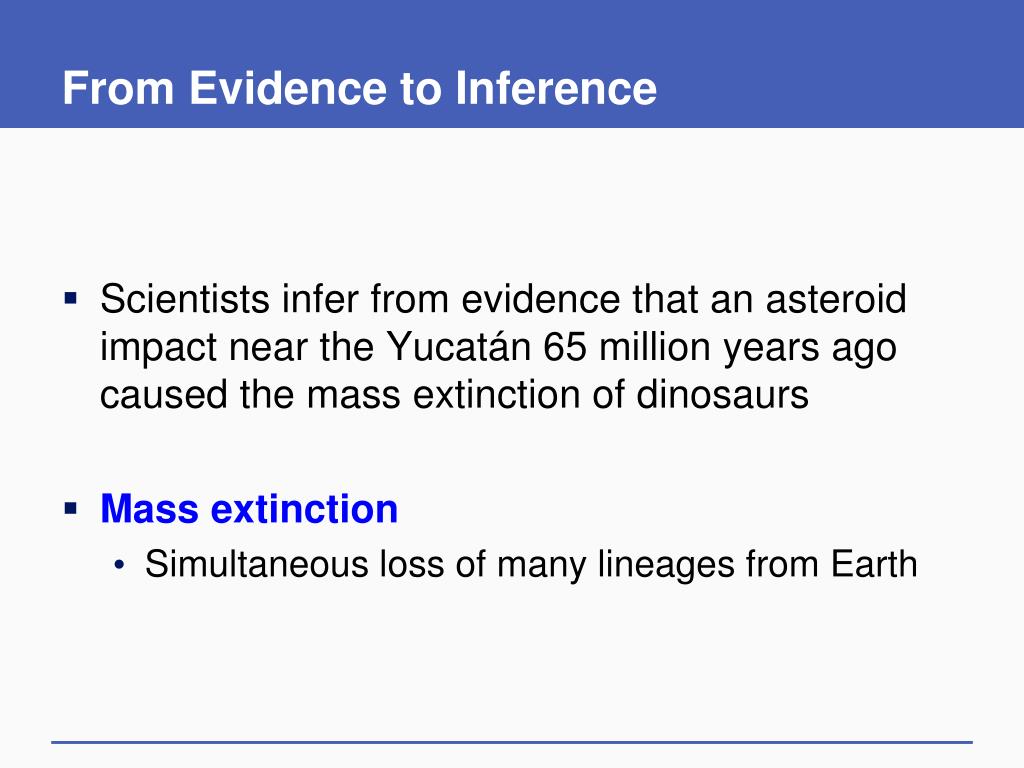 From Evidence to Inference

▪ Scientists infer from evidence that an asteroid impact near the Yucatán 65 million years ago caused the mass extinction of dinosaurs

▪ Mass extinction
• Simultaneous loss of many lineages from Earth